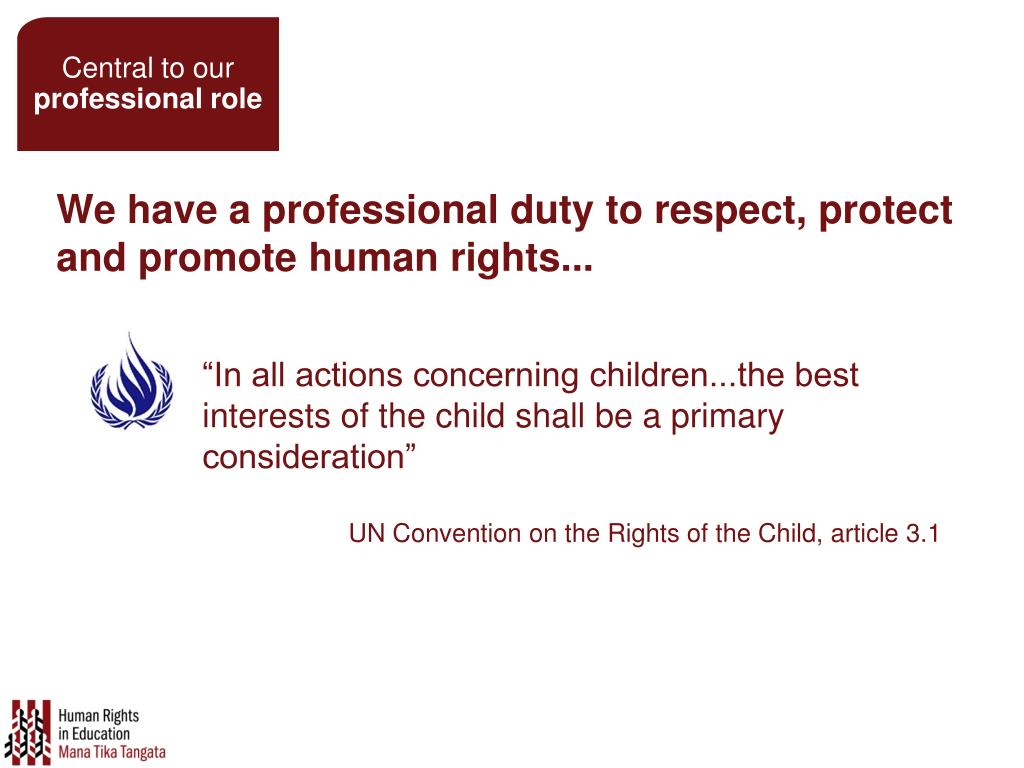 Central to our
professional role

We have a professional duty to respect, protect and promote human rights...

“In all actions concerning children...the best interests of the child shall be a primary consideration”

UN Convention on the Rights of the Child, article 3.1

Human Rights
in Education
Mana Tika Tangata